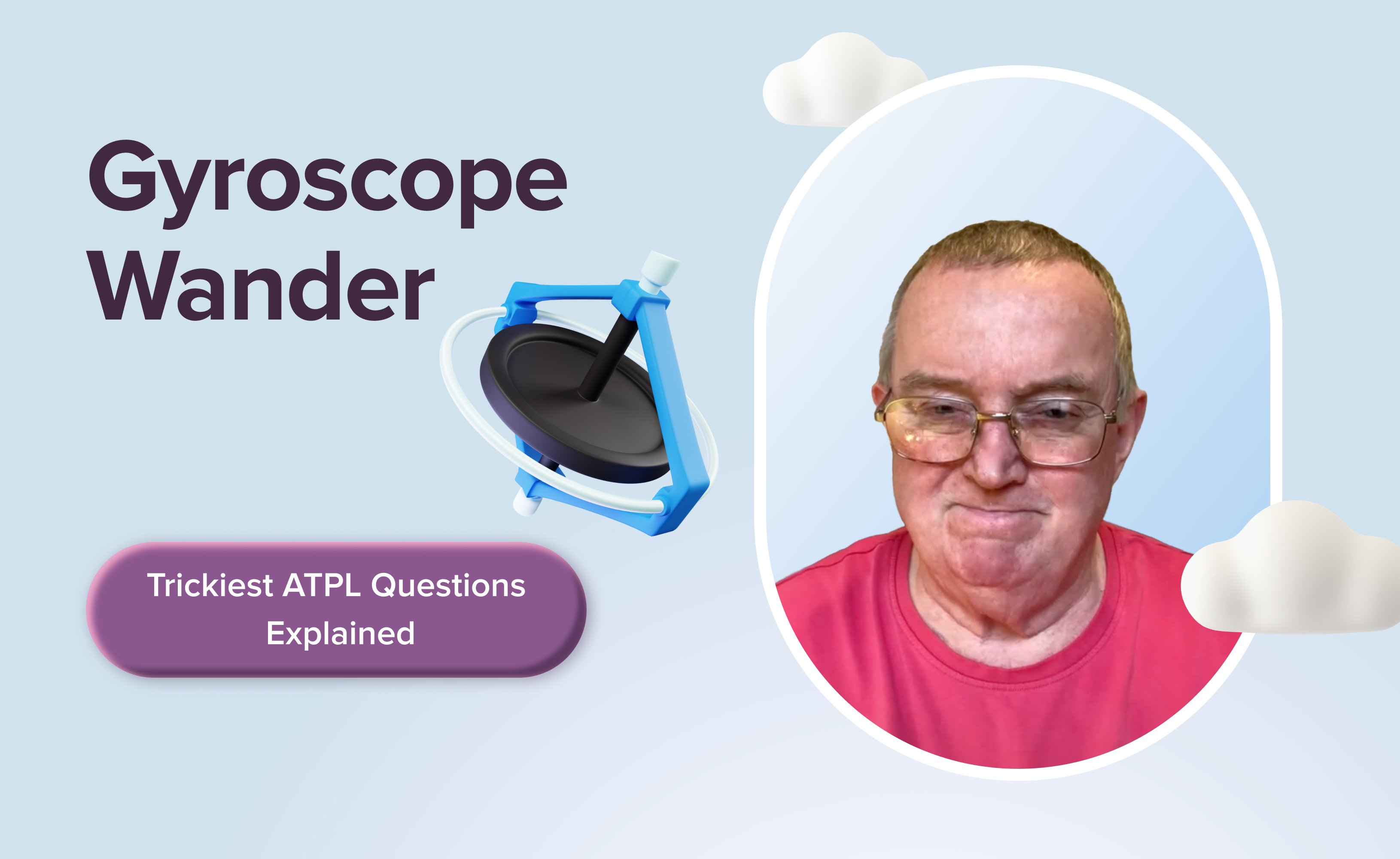 Gyroscope Wander

Trickiest ATPL Questions Explained